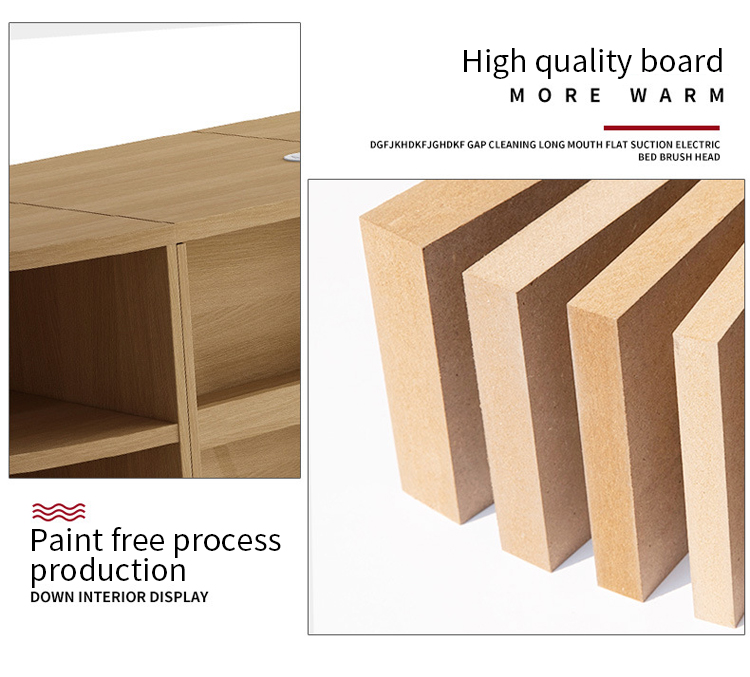 High quality board
MORE WARM

DGFJKHDKFJGHDKF GAP CLEANING LONG MOUTH FLAT SUCTION ELECTRIC BED BRUSH HEAD

Paint free process production
DOWN INTERIOR DISPLAY